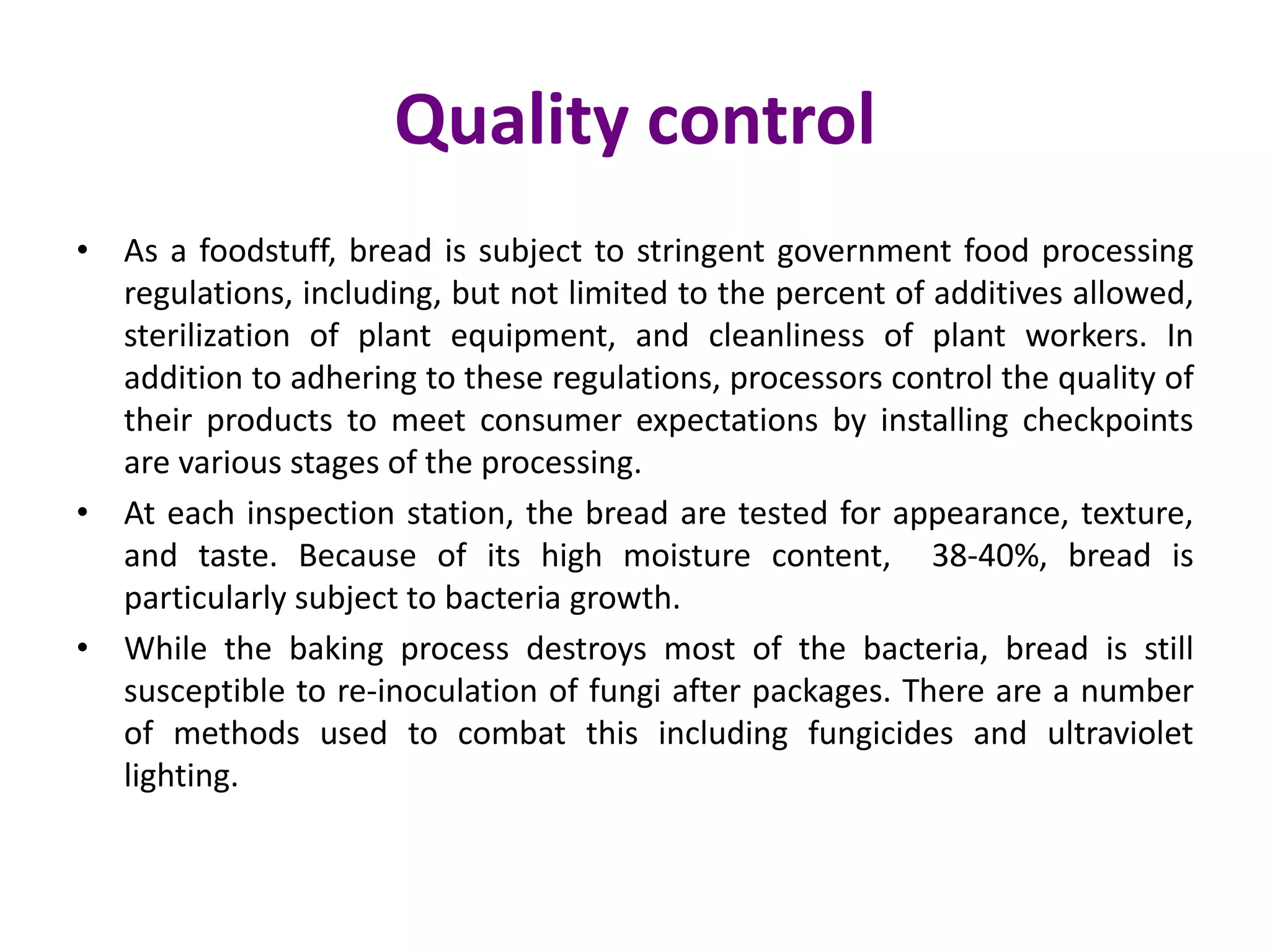 Quality control

• As a foodstuff, bread is subject to stringent government food processing regulations, including, but not limited to the percent of additives allowed, sterilization of plant equipment, and cleanliness of plant workers. In addition to adhering to these regulations, processors control the quality of their products to meet consumer expectations by installing checkpoints are various stages of the processing.

• At each inspection station, the bread are tested for appearance, texture, and taste. Because of its high moisture content, 38-40%, bread is particularly subject to bacteria growth.

• While the baking process destroys most of the bacteria, bread is still susceptible to re-inoculation of fungi after packages. There are a number of methods used to combat this including fungicides and ultraviolet lighting.